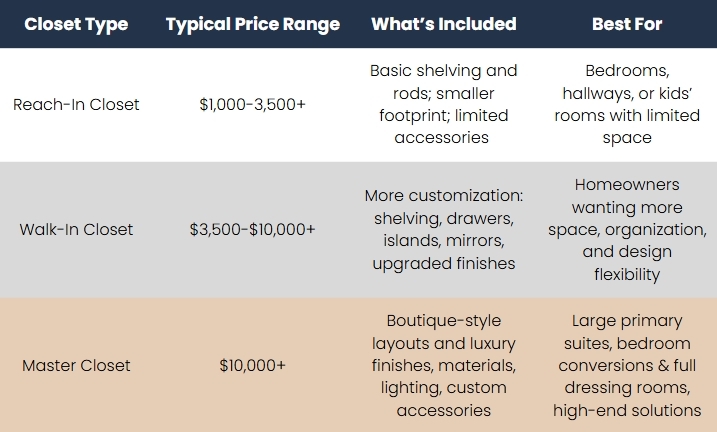 | Closet Type | Typical Price Range | What's Included | Best For |
|---|---|---|---|
| Reach-In Closet | \$1,000-3,500+ | Basic shelving and rods; smaller footprint; limited accessories | Bedrooms, hallways, or kids' rooms with limited space |
| Walk-In Closet | \$3,500-\$10,000+ | More customization: shelving, drawers, islands, mirrors, upgraded finishes | Homeowners wanting more space, organization, and design flexibility |
| Master Closet | \$10,000+ | Boutique-style layouts and luxury finishes, materials, lighting, custom accessories | Large primary suites, bedroom conversions & full dressing rooms, high-end solutions |